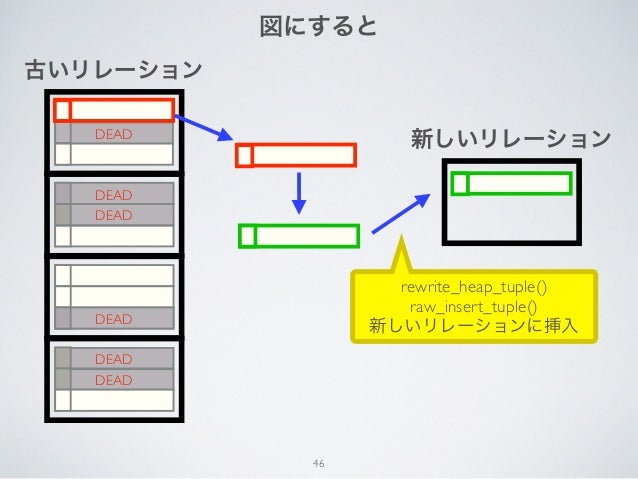 図にすると

古いリレーション

DEAD

DEAD
DEAD

DEAD

DEAD
DEAD

新しいリレーション

rewrite_heap_tuple()
raw_insert_tuple()
新しいリレーションに挿入

46